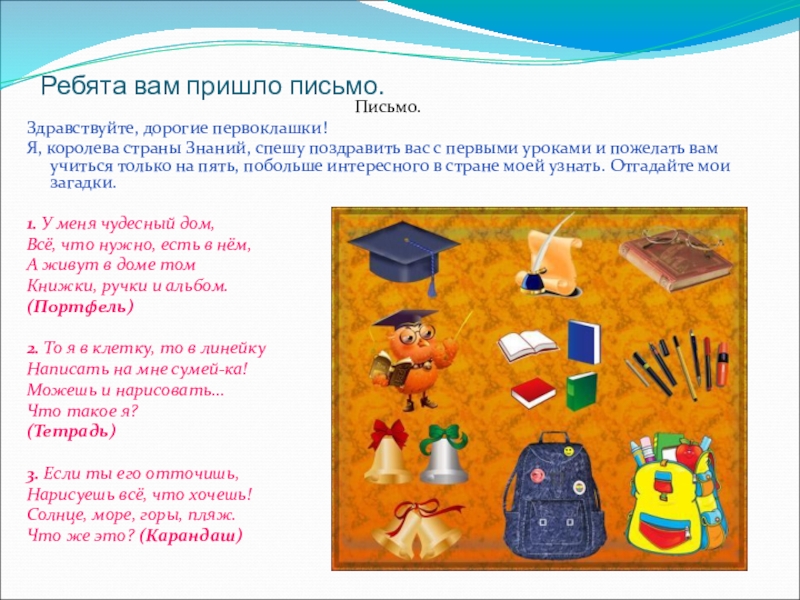 Ребята вам пришло письмо.

Письмо.

Здравствуйте, дорогие первоклашки!

Я, королева страны Знаний, спешу поздравить вас с первыми уроками и пожелать вам учиться только на пять, побольше интересного в стране моей узнать. Отгадайте мои загадки.

1. У меня чудесный дом,
Всё, что нужно, есть в нём,
А живут в доме том
Книжки, ручки и альбом.
(Портфель)

2. То я в клетку, то в линейку
Написать на мне сумей-ка!
Можешь и нарисовать...
Что такое я?
(Тетрадь)

3. Если ты его отточишь,
Нарисуешь всё, что хочешь!
Солнце, море, горы, пляж.
Что же это? (Карандаш)